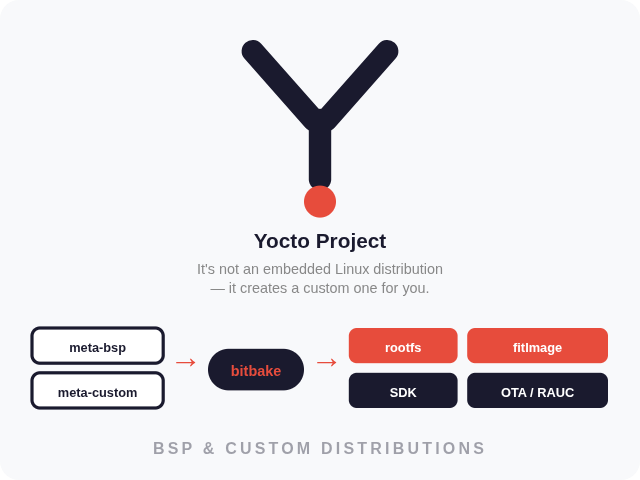 Yocto Project

It's not an embedded Linux distribution — it creates a custom one for you.

meta-bsp

meta-custom

→

bitbake

→

rootfs

fitImage

SDK

OTA / RAUC

BSP & CUSTOM DISTRIBUTIONS